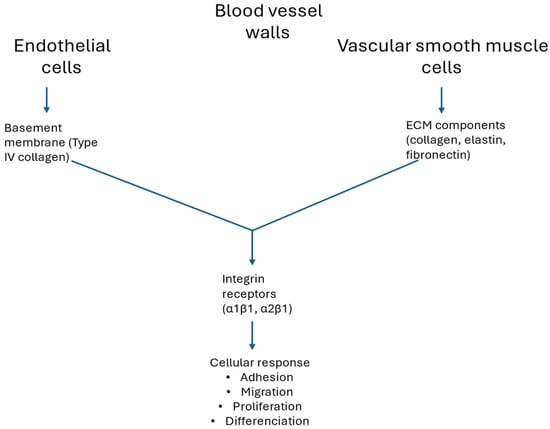 Blood vessel walls

Endothelial cells

Vascular smooth muscle cells

Basement membrane (Type IV collagen)

ECM components (collagen, elastin, fibronectin)

Integrin receptors (α1β1, α2β1)

Cellular response
• Adhesion
• Migration
• Proliferation
• Differenciation